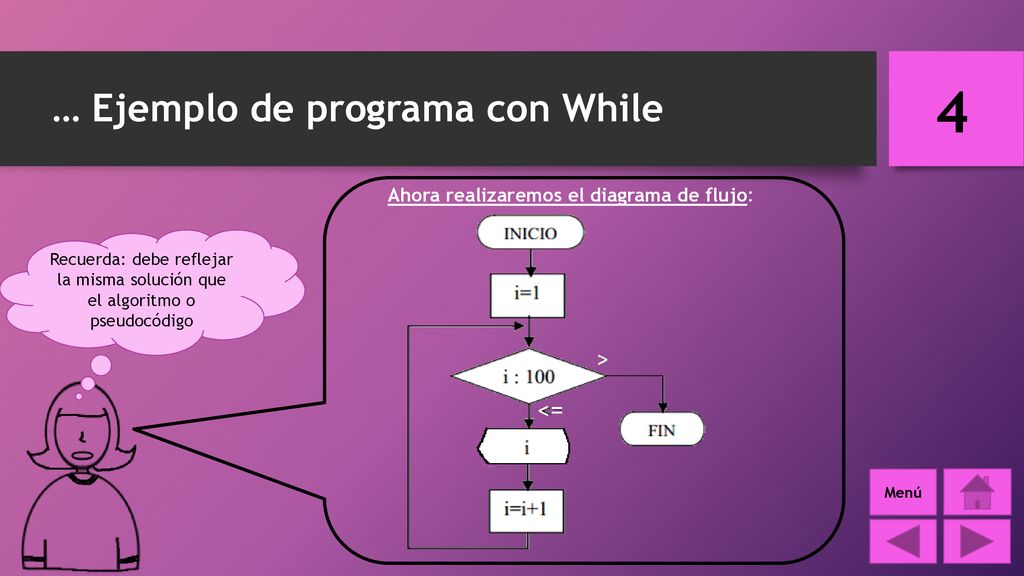 … Ejemplo de programa con While

4

Ahora realizaremos el diagrama de flujo:

Recuerda: debe reflejar la misma solución que el algoritmo o pseudocódigo

INICIO

i=1

i : 100

>

<=

FIN

i

i=i+1

Menú